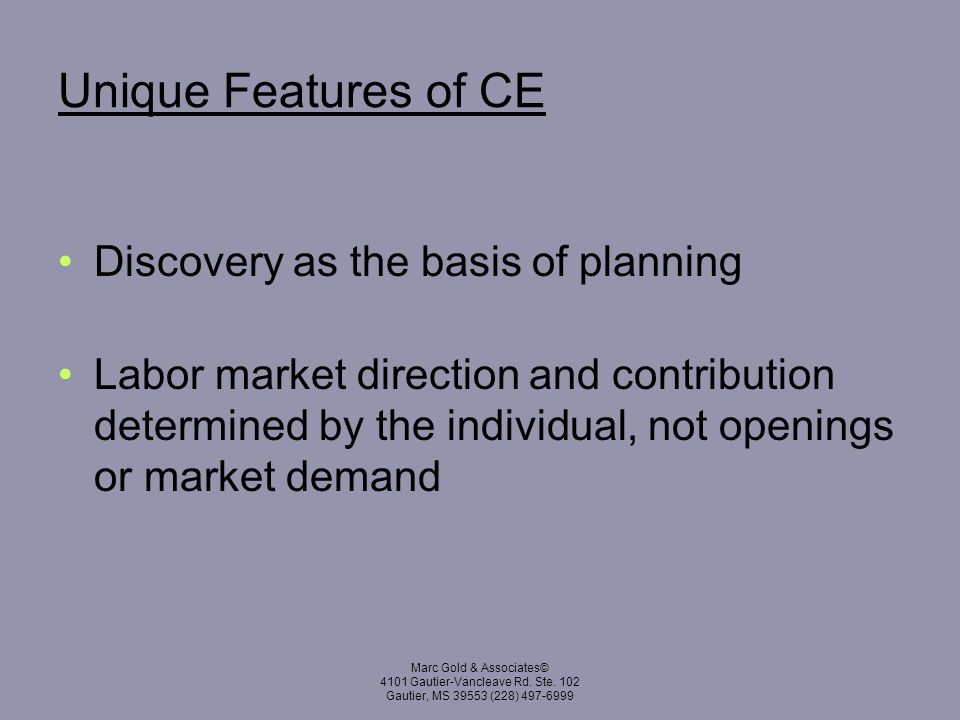 Unique Features of CE

• Discovery as the basis of planning

• Labor market direction and contribution determined by the individual, not openings or market demand

Marc Gold & Associates©
4101 Gautier-Vancleave Rd. Ste. 102
Gautier, MS 39553 (228) 497-6999